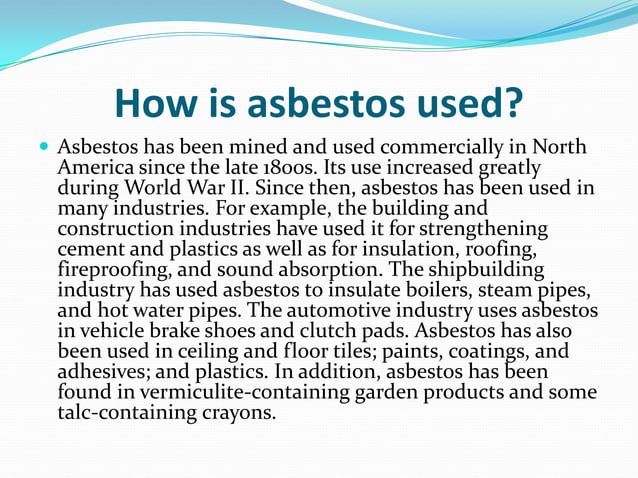 How is asbestos used?

Asbestos has been mined and used commercially in North America since the late 1800s. Its use increased greatly during World War II. Since then, asbestos has been used in many industries. For example, the building and construction industries have used it for strengthening cement and plastics as well as for insulation, roofing, fireproofing, and sound absorption. The shipbuilding industry has used asbestos to insulate boilers, steam pipes, and hot water pipes. The automotive industry uses asbestos in vehicle brake shoes and clutch pads. Asbestos has also been used in ceiling and floor tiles; paints, coatings, and adhesives; and plastics. In addition, asbestos has been found in vermiculite-containing garden products and some talc-containing crayons.